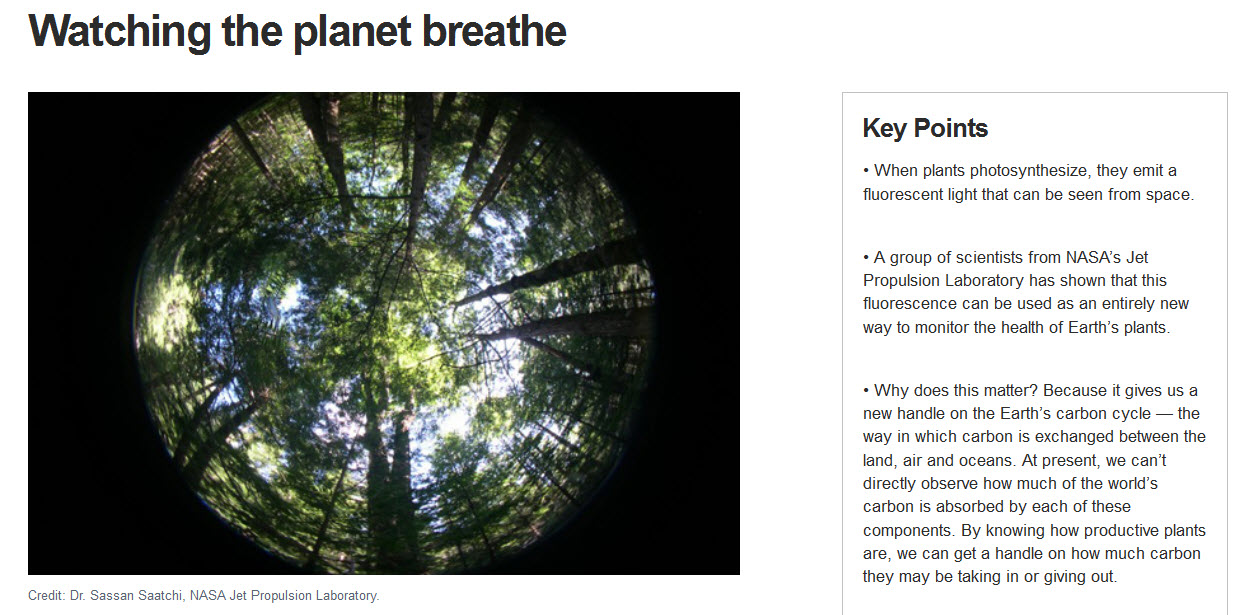 Watching the planet breathe

Credit: Dr. Sassan Saatchi, NASA Jet Propulsion Laboratory.

Key Points

• When plants photosynthesize, they emit a fluorescent light that can be seen from space.

• A group of scientists from NASA's Jet Propulsion Laboratory has shown that this fluorescence can be used as an entirely new way to monitor the health of Earth's plants.

• Why does this matter? Because it gives us a new handle on the Earth's carbon cycle — the way in which carbon is exchanged between the land, air and oceans. At present, we can't directly observe how much of the world's carbon is absorbed by each of these components. By knowing how productive plants are, we can get a handle on how much carbon they may be taking in or giving out.